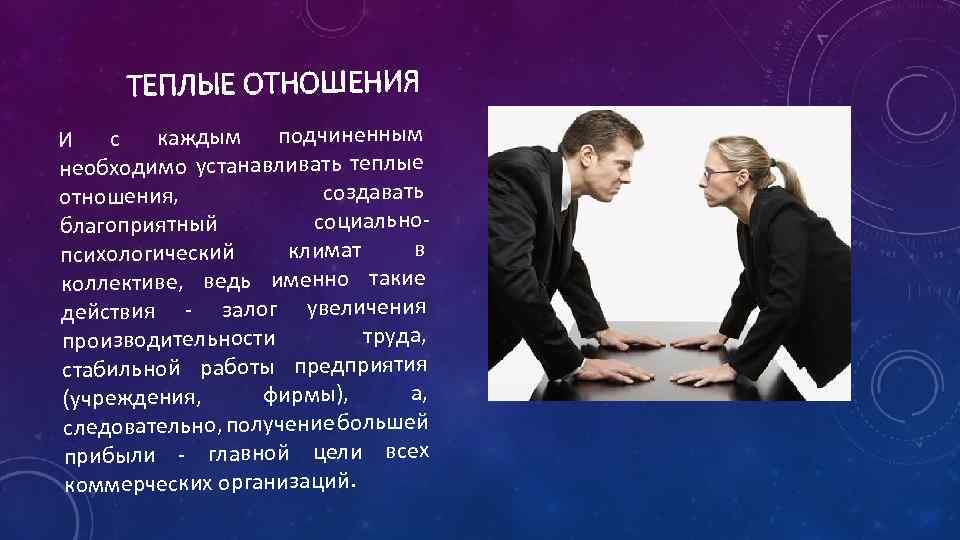 ТЕПЛЫЕ ОТНОШЕНИЯ

И с каждым подчиненным необходимо устанавливать теплые отношения, создавать благоприятный социально-психологический климат в коллективе, ведь именно такие действия - залог увеличения производительности труда, стабильной работы предприятия (учреждения, фирмы), а, следовательно, получение большей прибыли - главной цели всех коммерческих организаций.